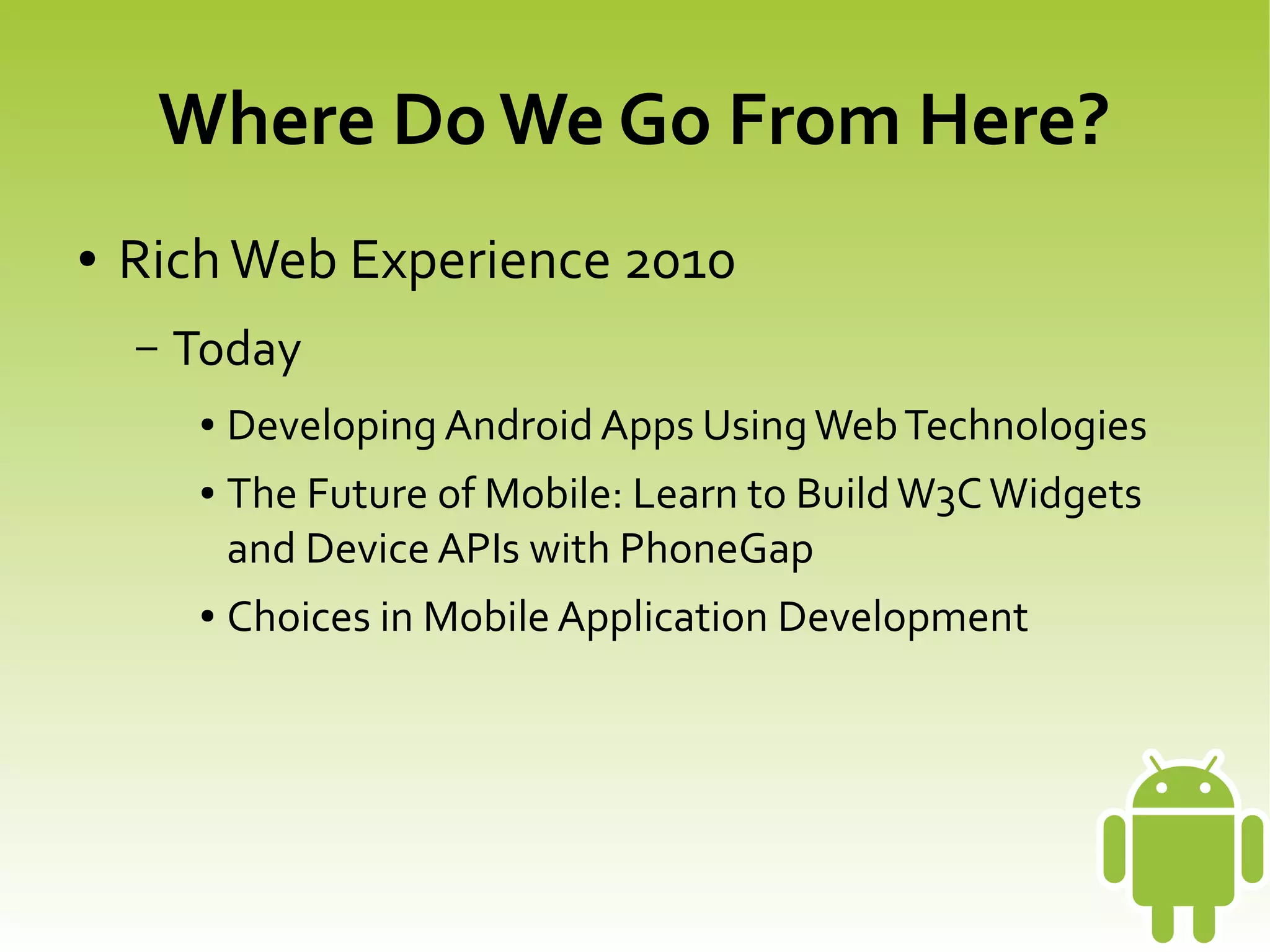 Where Do We Go From Here?

• Rich Web Experience 2010

– Today

• Developing Android Apps Using Web Technologies

• The Future of Mobile: Learn to Build W3C Widgets and Device APIs with PhoneGap

• Choices in Mobile Application Development